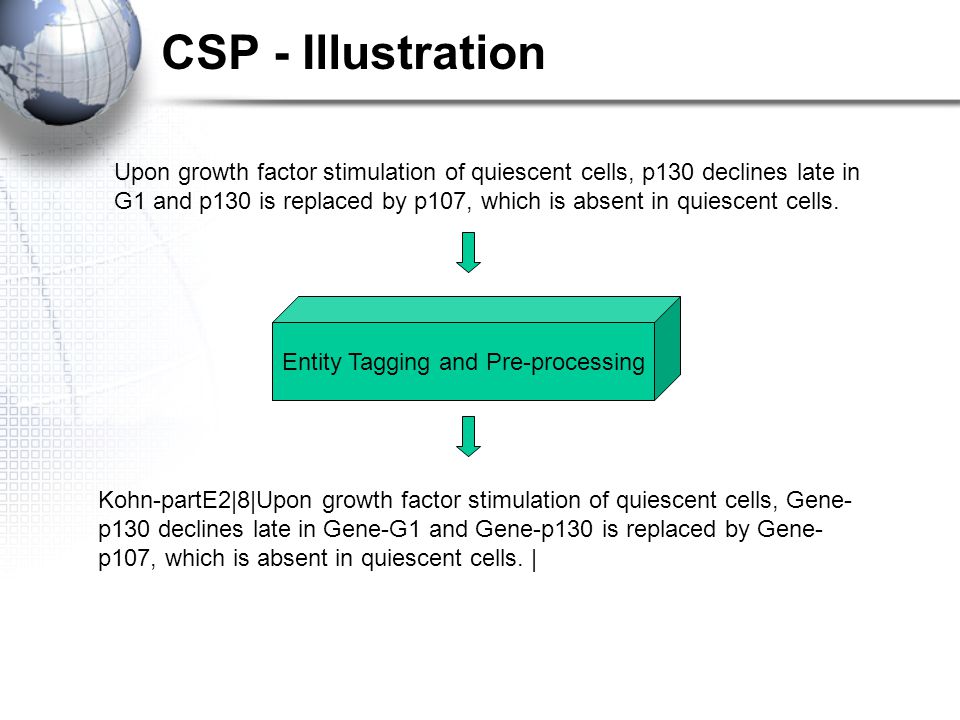 CSP - Illustration

Upon growth factor stimulation of quiescent cells, p130 declines late in G1 and p130 is replaced by p107, which is absent in quiescent cells.

Entity Tagging and Pre-processing

Kohn-partE2|8|Upon growth factor stimulation of quiescent cells, Gene-p130 declines late in Gene-G1 and Gene-p130 is replaced by Gene-p107, which is absent in quiescent cells. |